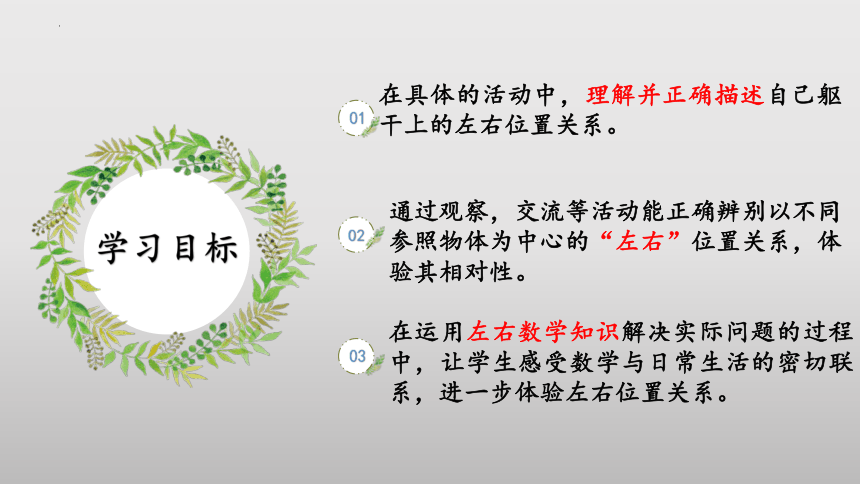 学习目标

01 在具体的活动中，理解并正确描述自己躯干上的左右位置关系。

02 通过观察，交流等活动能正确辨别以不同参照物体为中心的“左右”位置关系，体验其相对性。

03 在运用左右数学知识解决实际问题的过程中，让学生感受数学与日常生活的密切联系，进一步体验左右位置关系。